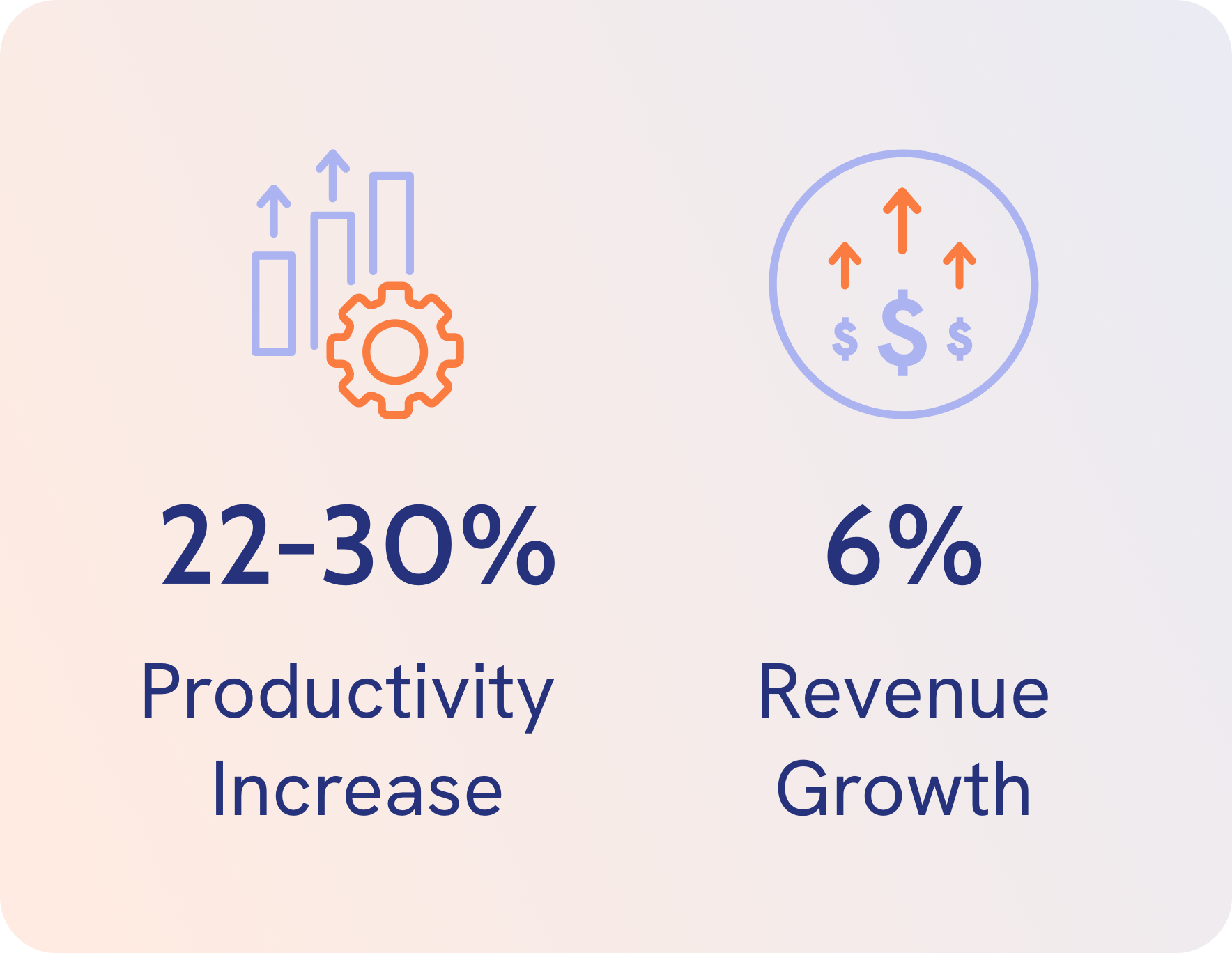 22-30%

Productivity Increase

6%

Revenue Growth